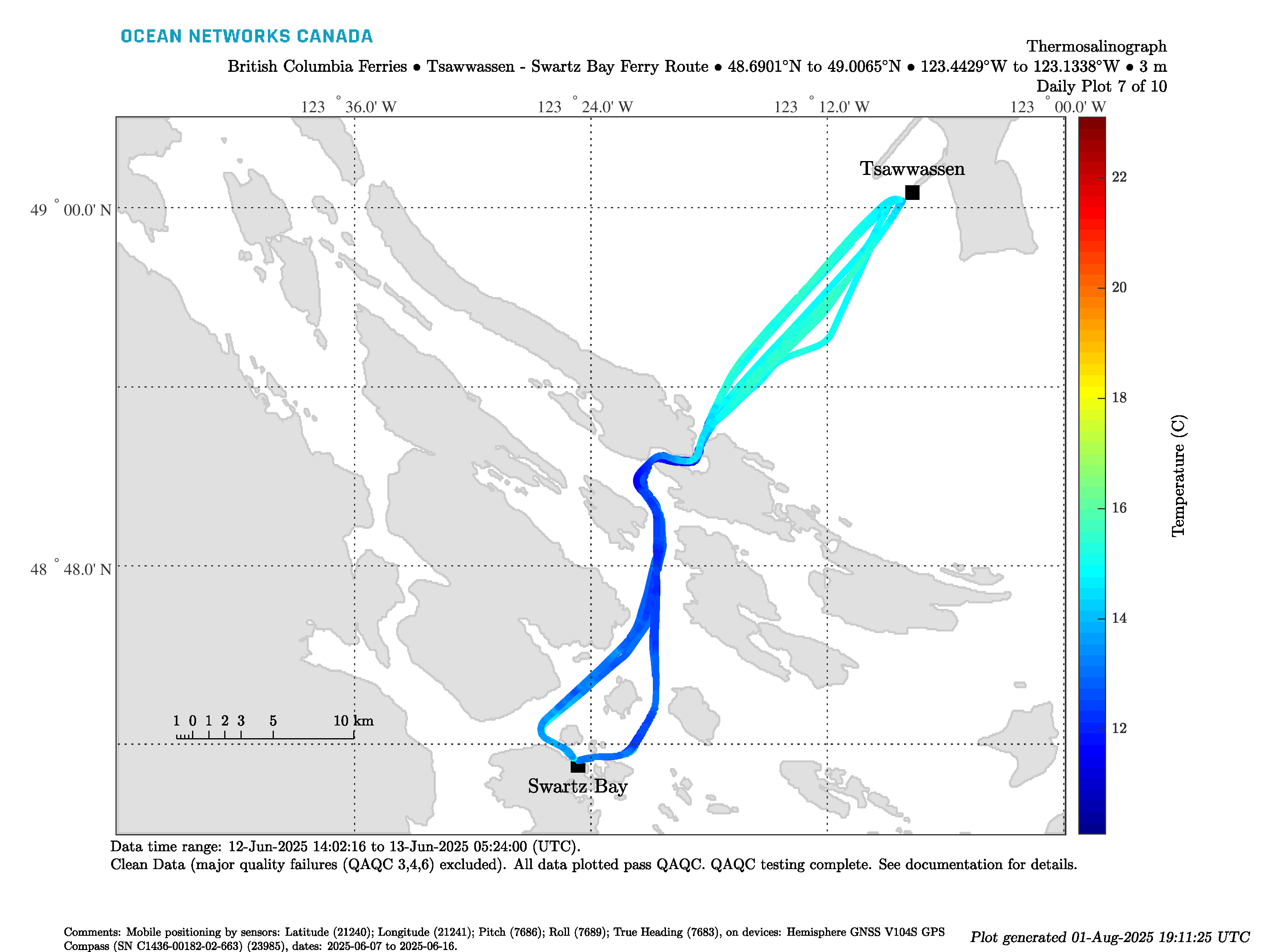 OCEAN NETWORKS CANADA

Thermosalinograph
British Columbia Ferries • Tsawwassen - Swartz Bay Ferry Route • 48.6901°N to 49.0065°N • 123.4429°W to 123.1338°W • 3 m
Daily Plot 7 of 10

123 ° 36.0' W
123 ° 24.0' W
123 ° 12.0' W
123 ° 00.0' W

49 ° 00.0' N
48 ° 48.0' N

Tsawwassen
Swartz Bay

1 0 1 2 3 5 10 km

22
20
18
16
14
12
Temperature (C)

Data time range: 12-Jun-2025 14:02:16 to 13-Jun-2025 05:24:00 (UTC).
Clean Data (major quality failures (QAQC 3,4,6) excluded). All data plotted pass QAQC. QAQC testing complete. See documentation for details.

Comments: Mobile positioning by sensors: Latitude (21240); Longitude (21241); Pitch (7686); Roll (7689); True Heading (7683), on devices: Hemisphere GNSS V104S GPS Compass (SN C1436-00182-02-663) (23985), dates: 2025-06-07 to 2025-06-16.

Plot generated 01-Aug-2025 19:11:25 UTC